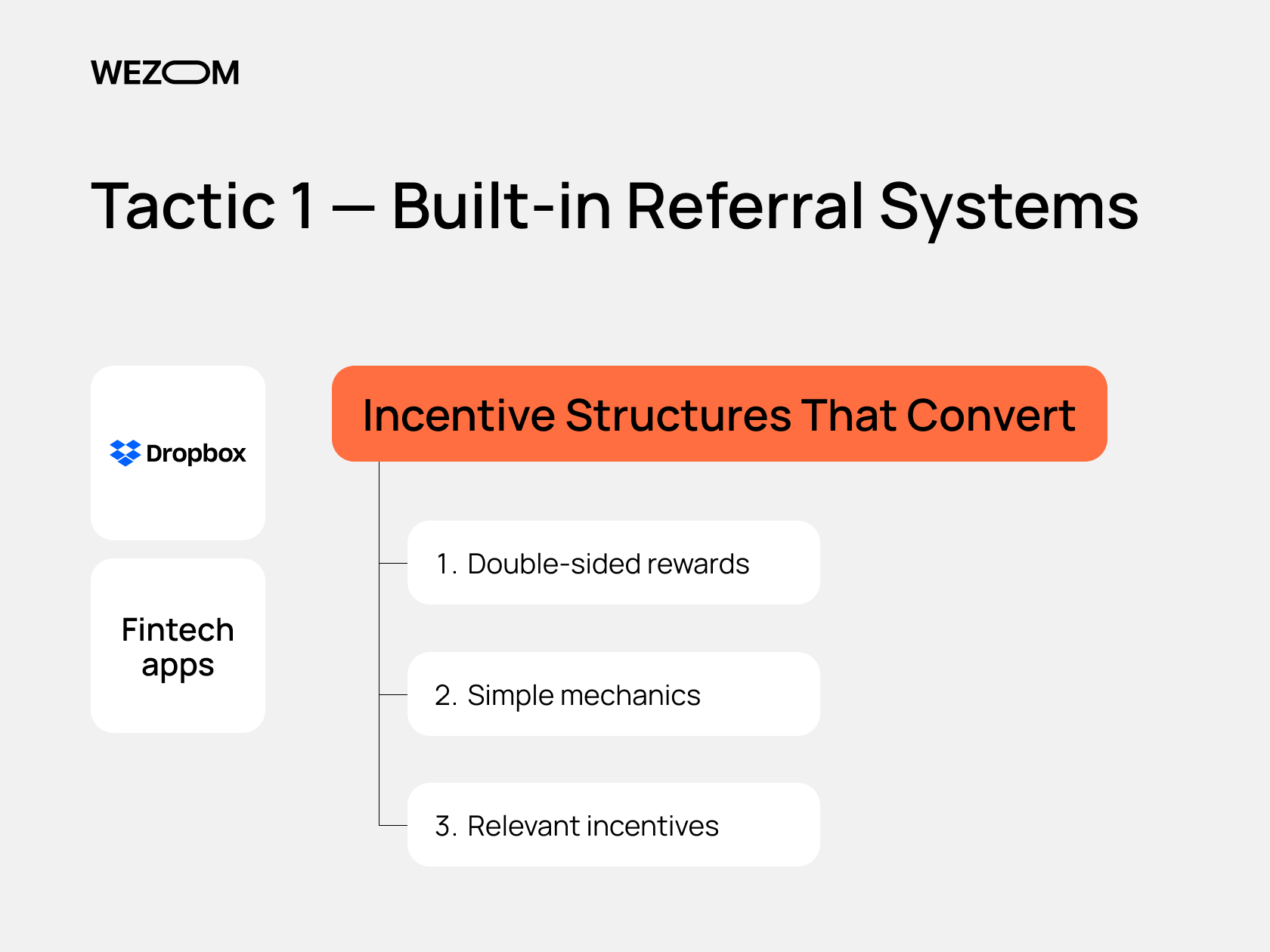 WEZOM

Tactic 1 — Built-in Referral Systems

Dropbox

Fintech apps

Incentive Structures That Convert

1. Double-sided rewards

2. Simple mechanics

3. Relevant incentives